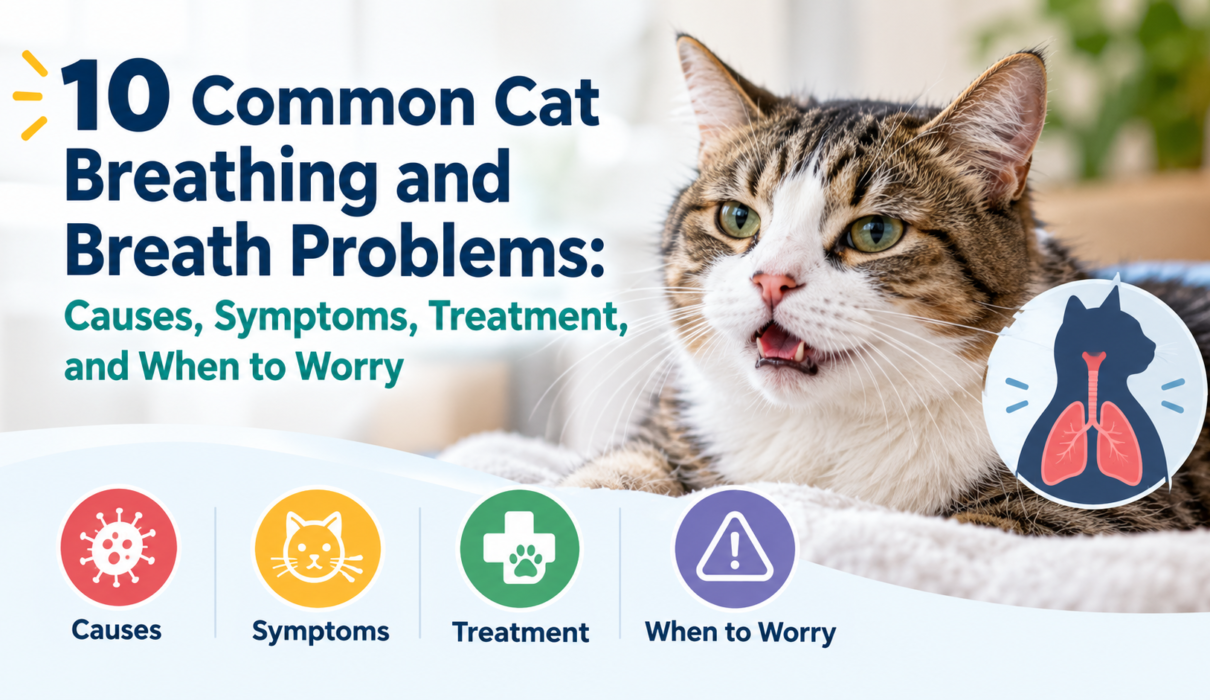 10 Common Cat Breathing and Breath Problems:

Causes, Symptoms, Treatment, and When to Worry

Causes

Symptoms

Treatment

When to Worry